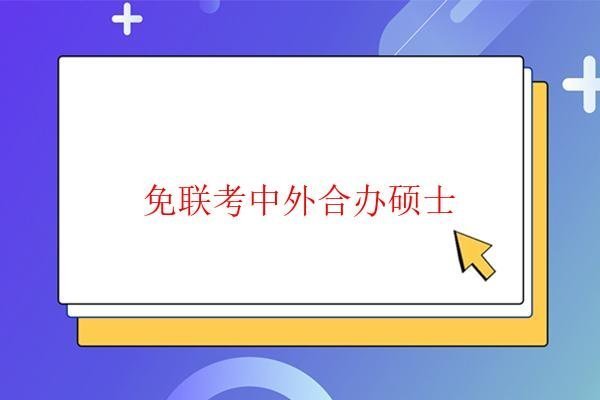 免联考中外合办硕士